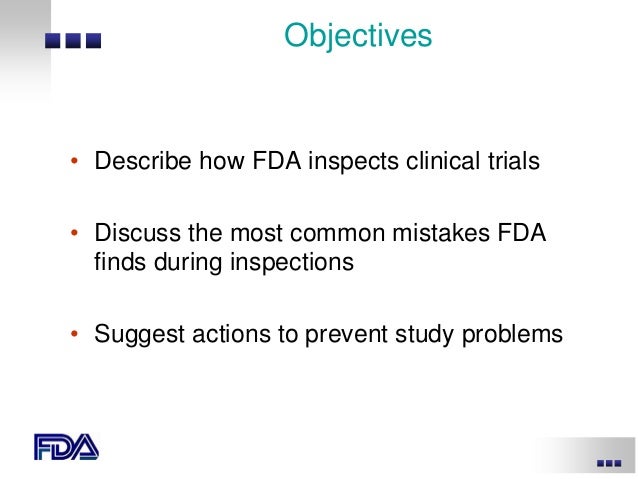 Objectives

• Describe how FDA inspects clinical trials

• Discuss the most common mistakes FDA finds during inspections

• Suggest actions to prevent study problems

FDA